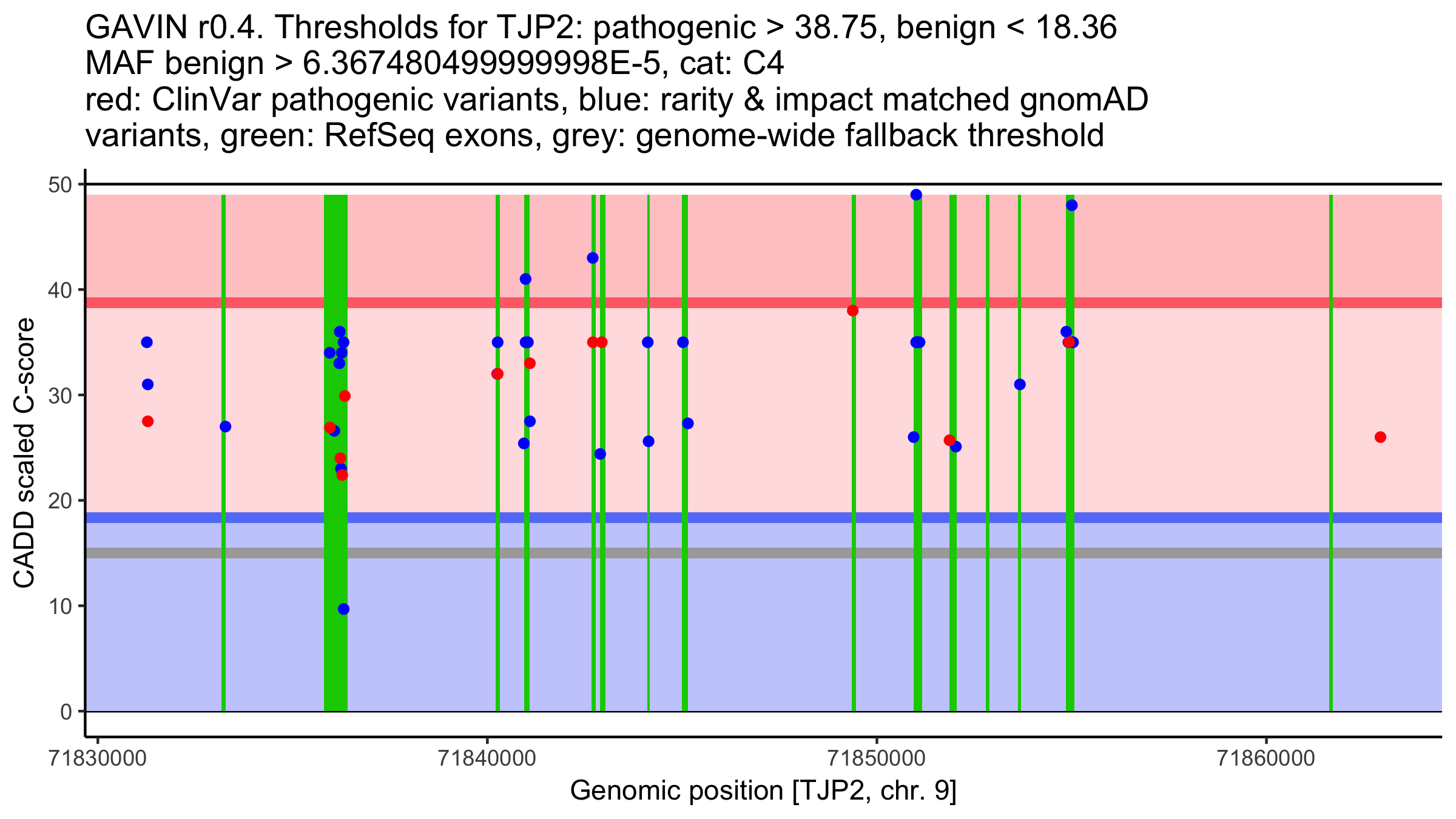 GAVIN r0.4. Thresholds for TJP2: pathogenic > 38.75, benign < 18.36
MAF benign > 6.367480499999998E-5, cat: C4
red: ClinVar pathogenic variants, blue: rarity & impact matched gnomAD variants, green: RefSeq exons, grey: genome-wide fallback threshold

CADD scaled C-score

50
40
30
20
10
0

71830000
71840000
71850000
71860000

Genomic position [TJP2, chr. 9]